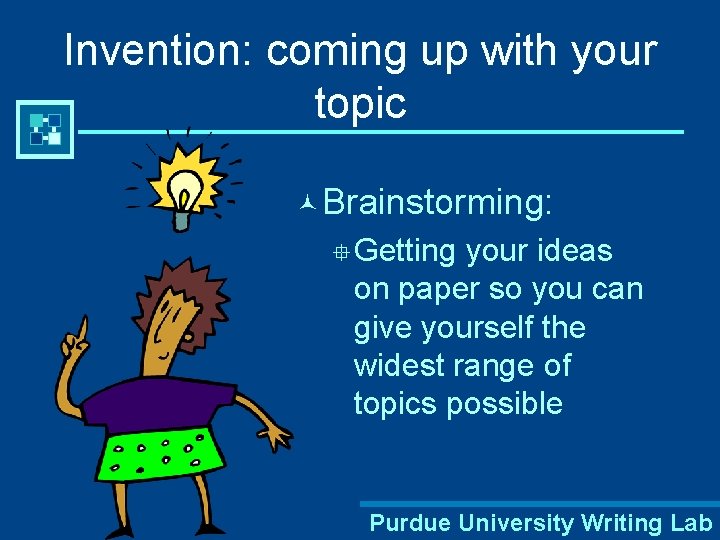 Invention: coming up with your topic

Brainstorming:

Getting your ideas on paper so you can give yourself the widest range of topics possible

Purdue University Writing Lab